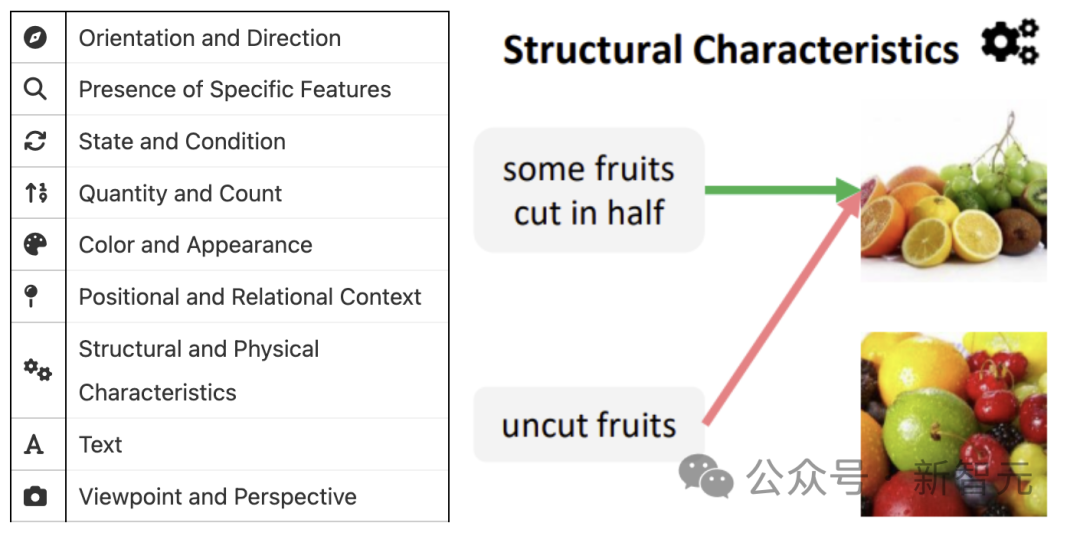 | | |
|---|---|
| | Orientation and Direction |
| | Presence of Specific Features |
| | State and Condition |
| | Quantity and Count |
| | Color and Appearance |
| | Positional and Relational Context |
| | Structural and Physical Characteristics |
| A | Text |
| | Viewpoint and Perspective |

Structural Characteristics

some fruits cut in half

uncut fruits

公众号 · 新智元